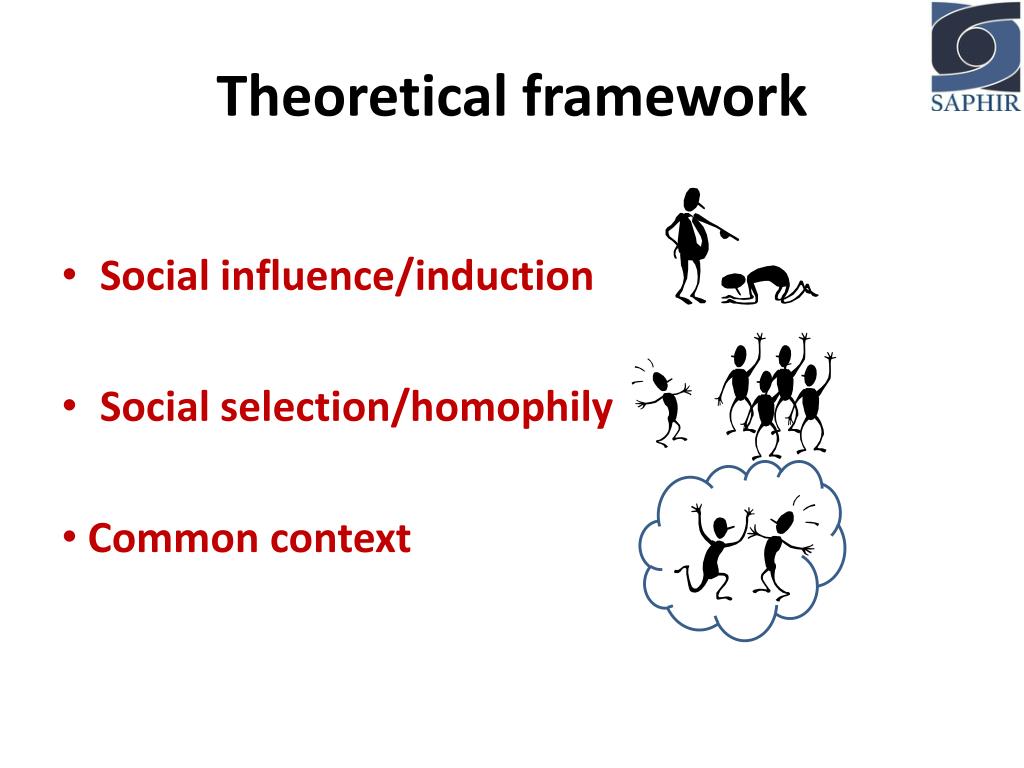 Theoretical framework

SAPHIR

• Social influence/induction

• Social selection/homophily

• Common context